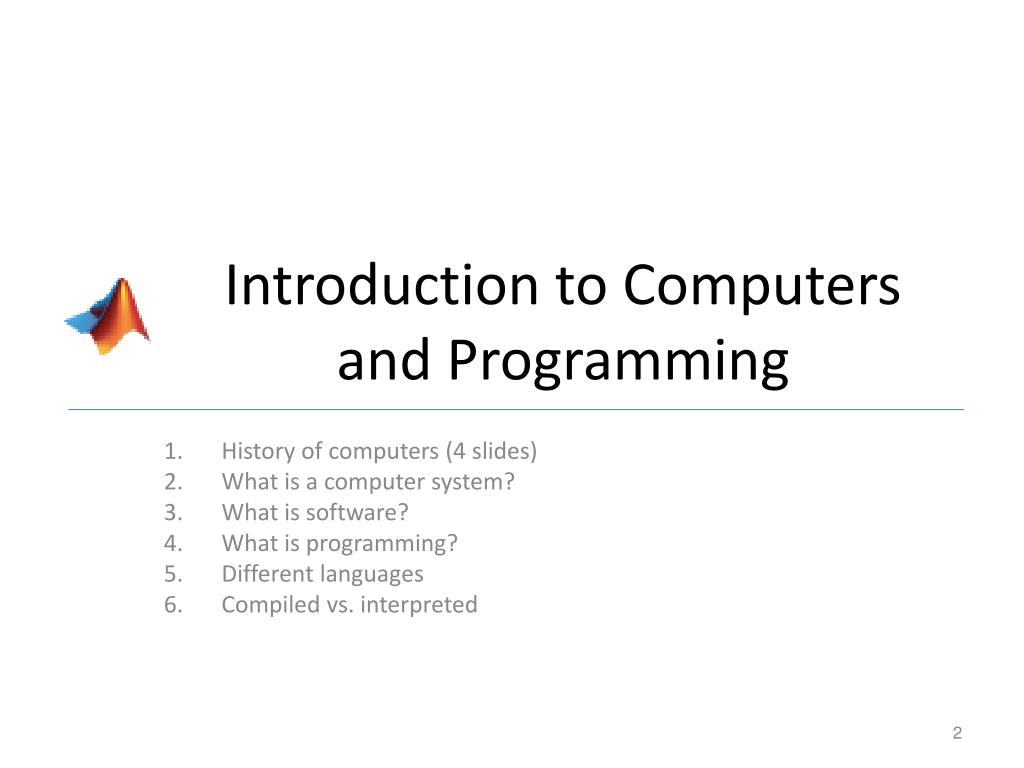 Introduction to Computers and Programming

1. History of computers (4 slides)
2. What is a computer system?
3. What is software?
4. What is programming?
5. Different languages
6. Compiled vs. interpreted

2